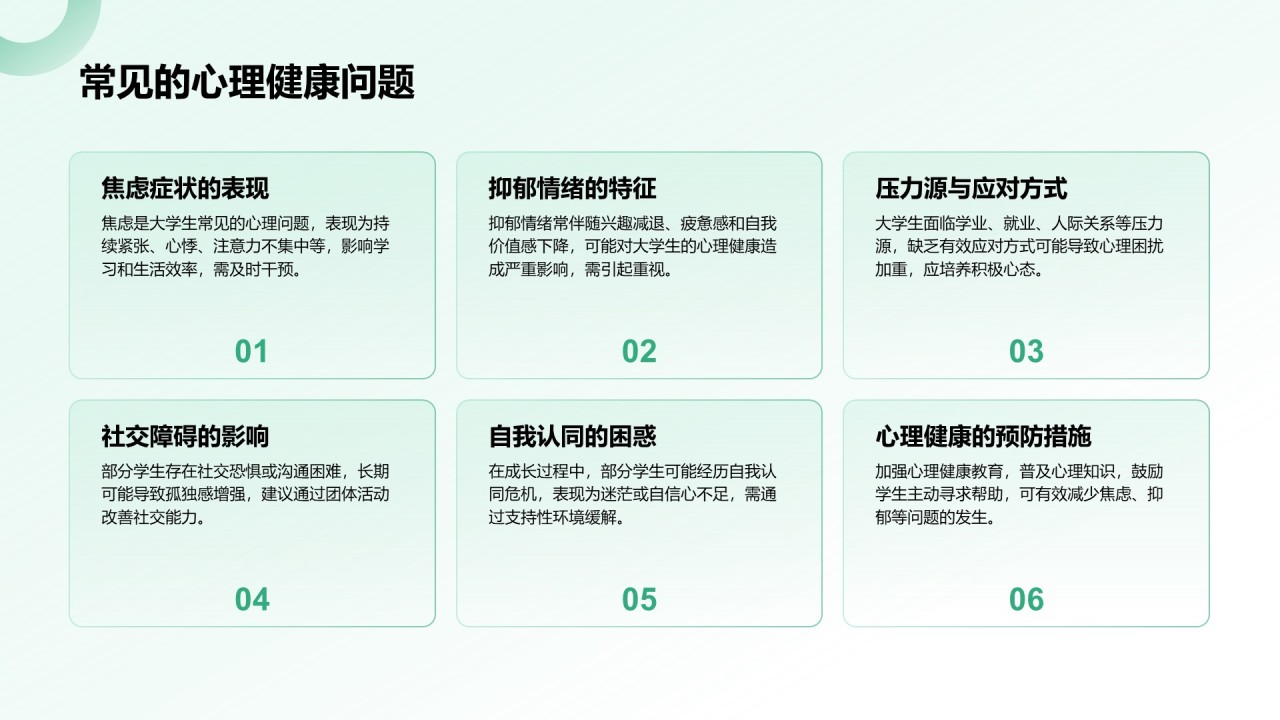 常见的心理健康问题

焦虑症状的表现

焦虑是大学生常见的心理问题，表现为持续紧张、心悸、注意力不集中等，影响学习和生活效率，需及时干预。

01

抑郁情绪的特征

抑郁情绪常伴随兴趣减退、疲惫感和自我价值感下降，可能对大学生的心理健康造成严重影响，需引起重视。

02

压力源与应对方式

大学生面临学业、就业、人际关系等压力源，缺乏有效应对方式可能导致心理困扰加重，应培养积极心态。

03

社交障碍的影响

部分学生存在社交恐惧或沟通困难，长期可能导致孤独感增强，建议通过团体活动改善社交能力。

04

自我认同的困惑

在成长过程中，部分学生可能经历自我认同危机，表现为迷茫或自信心不足，需通过支持性环境缓解。

05

心理健康的预防措施

加强心理健康教育，普及心理知识，鼓励学生主动寻求帮助，可有效减少焦虑、抑郁等问题的发生。

06